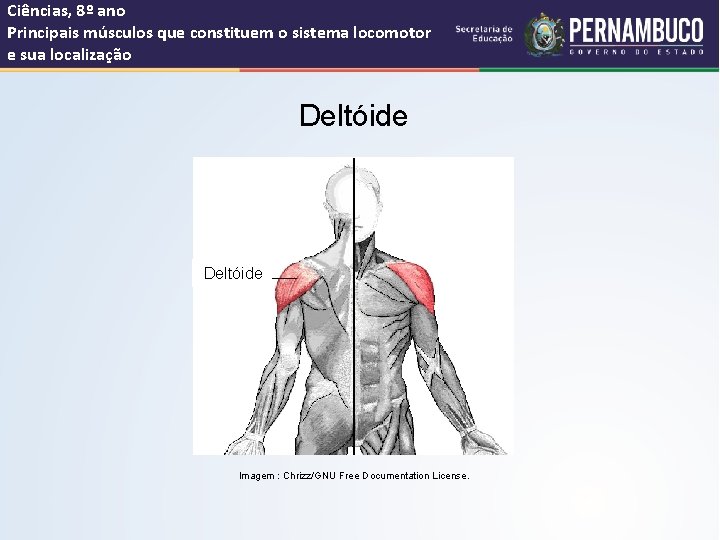 Ciências, 8º ano
Principais músculos que constituem o sistema locomotor e sua localização

Secretaria de Educação

PERNAMBUCO
GOVERNO DO ESTADO

Deltóide

Deltóide

Imagem : Chrizz/GNU Free Documentation License.